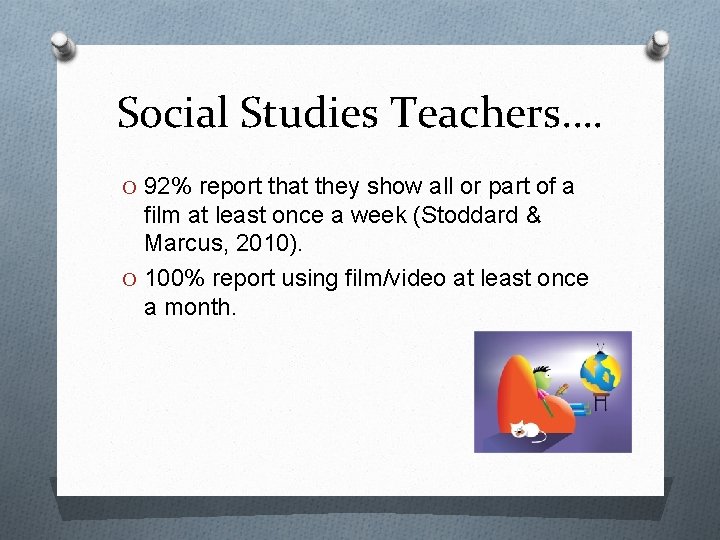 Social Studies Teachers….

O 92% report that they show all or part of a film at least once a week (Stoddard & Marcus, 2010).

O 100% report using film/video at least once a month.